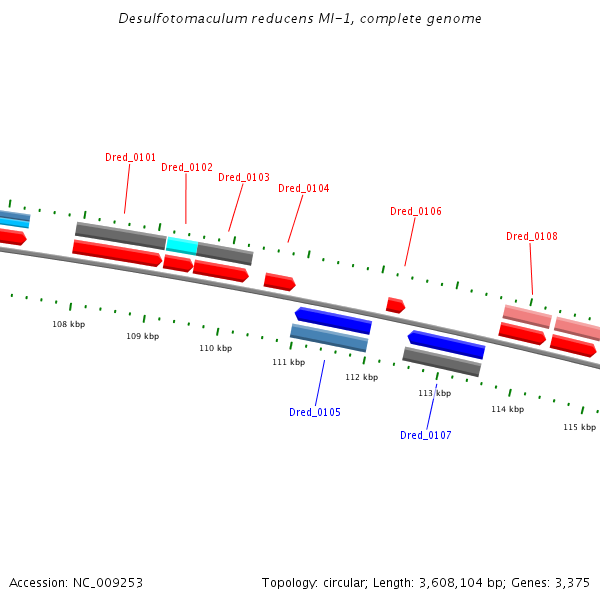 Desulfotomaculum reducens MI-1, complete genome

Dred_0101
Dred_0102
Dred_0103
Dred_0104
Dred_0106
Dred_0108

108 kbp
109 kbp
110 kbp
111 kbp
112 kbp
113 kbp
114 kbp
115 kbp

Dred_0105
Dred_0107

Accession: NC_009253

Topology: circular; Length: 3,608,104 bp; Genes: 3,375